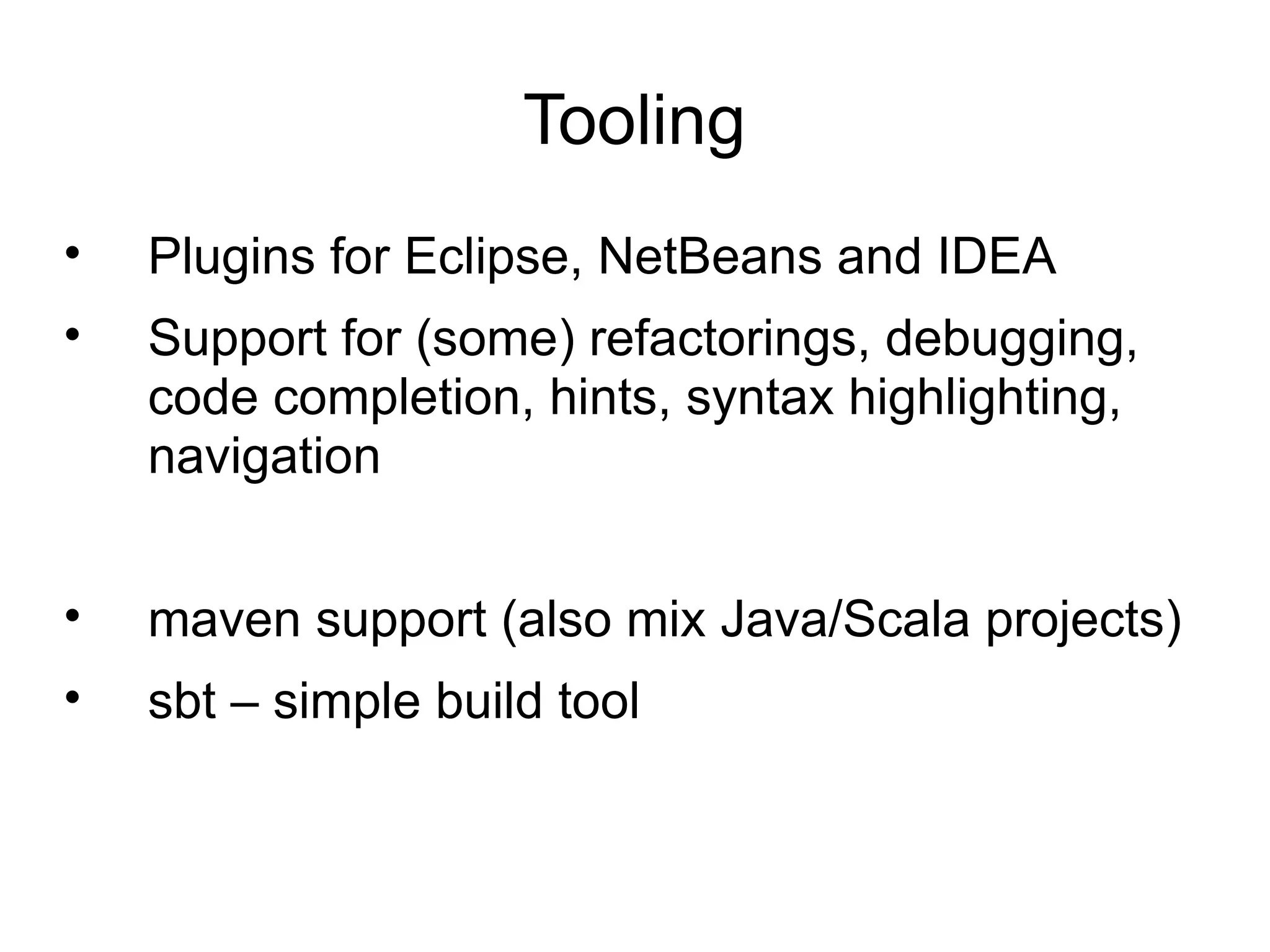 Tooling

• Plugins for Eclipse, NetBeans and IDEA

• Support for (some) refactorings, debugging, code completion, hints, syntax highlighting, navigation

• maven support (also mix Java/Scala projects)

• sbt – simple build tool